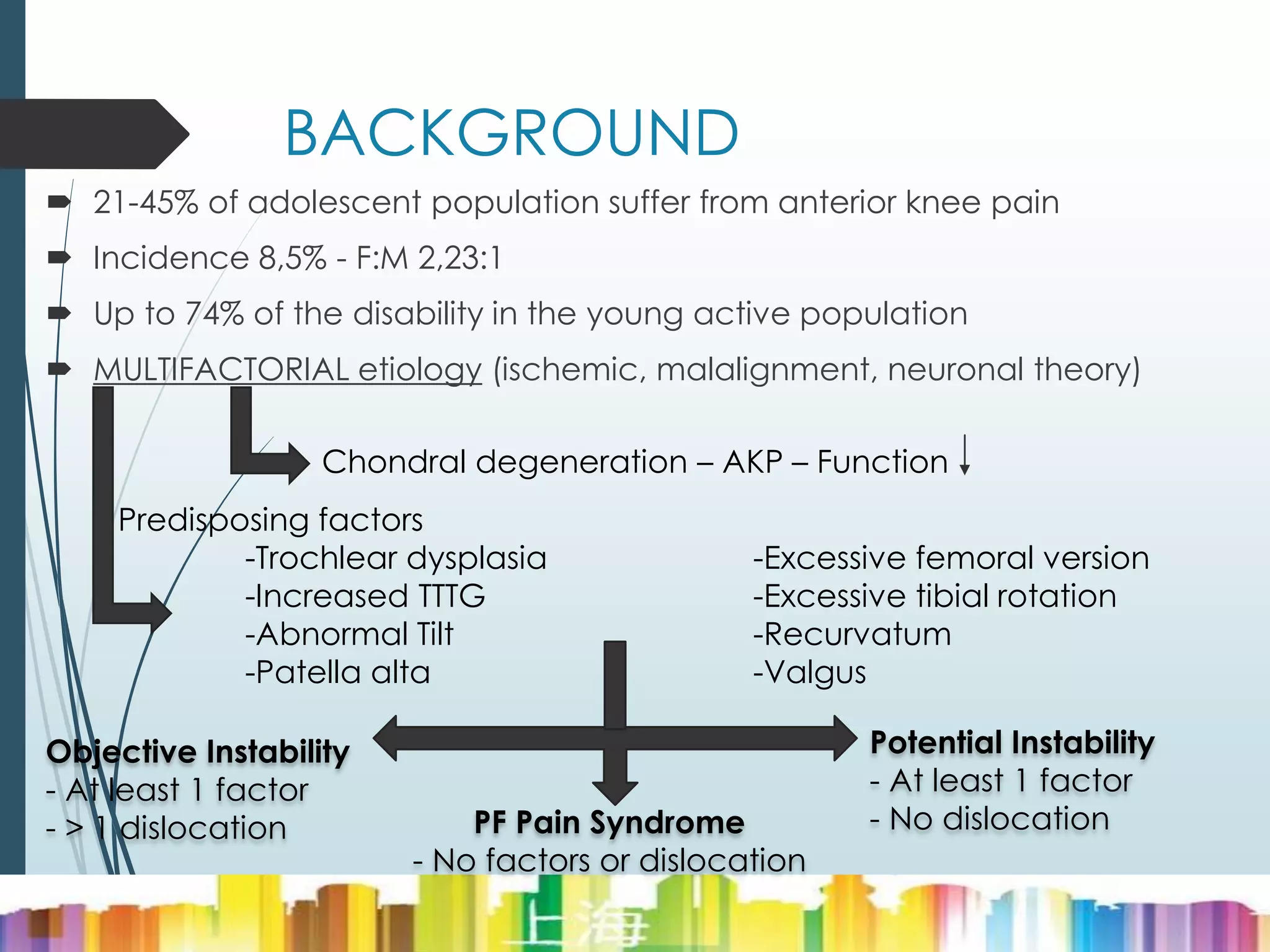 BACKGROUND

21-45% of adolescent population suffer from anterior knee pain

Incidence 8,5% - F:M 2,23:1

Up to 74% of the disability in the young active population

MULTIFACTORIAL etiology (ischemic, malalignment, neuronal theory)

Chondral degeneration – AKP – Function ↓

Predisposing factors

-Trochlear dysplasia
-Increased TTTG
-Abnormal Tilt
-Patella alta

-Excessive femoral version
-Excessive tibial rotation
-Recurvatum
-Valgus

Objective Instability
- At least 1 factor
- > 1 dislocation

PF Pain Syndrome
- No factors or dislocation

Potential Instability
- At least 1 factor
- No dislocation

上海